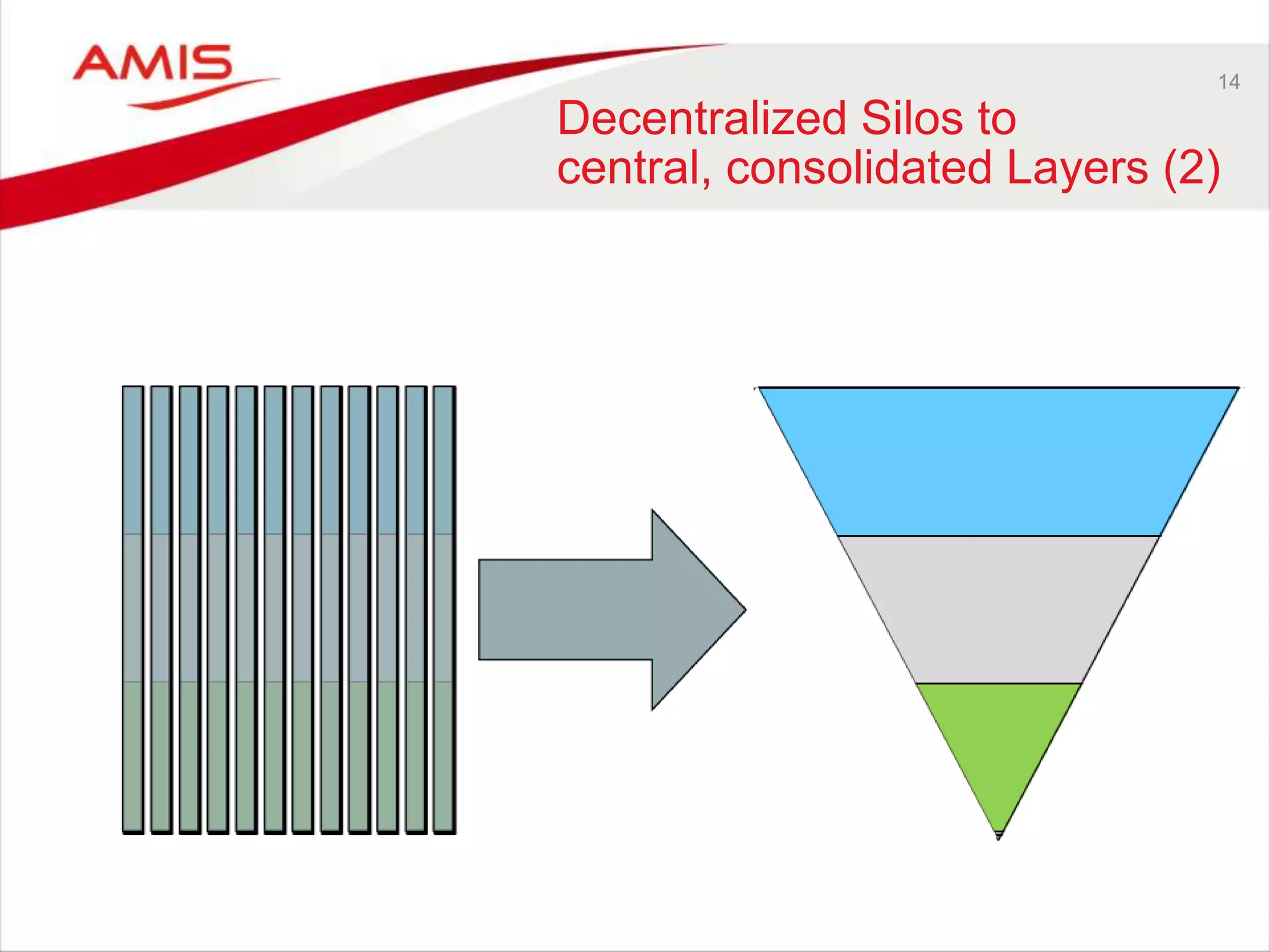 AMIS

14

Decentralized Silos to central, consolidated Layers (2)